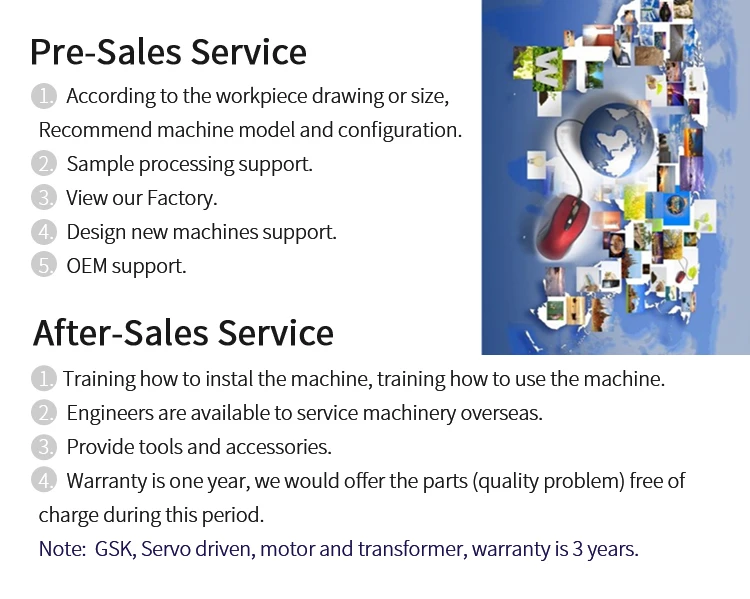 Pre-Sales Service

1. According to the workpiece drawing or size, Recommend machine model and configuration.
2. Sample processing support.
3. View our Factory.
4. Design new machines support.
5. OEM support.

After-Sales Service

1. Training how to instal the machine, training how to use the machine.
2. Engineers are available to service machinery overseas.
3. Provide tools and accessories.
4. Warranty is one year, we would offer the parts (quality problem) free of charge during this period.

Note: GSK, Servo driven, motor and transformer, warranty is 3 years.